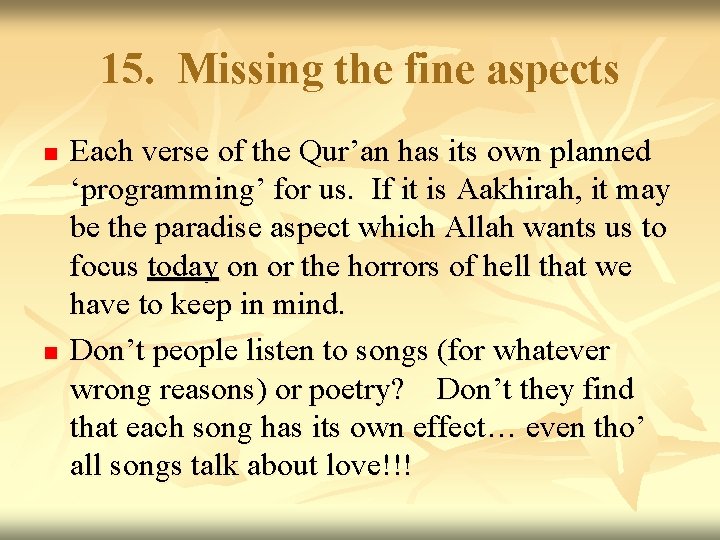 15. Missing the fine aspects

Each verse of the Qur’an has its own planned ‘programming’ for us. If it is Aakhirah, it may be the paradise aspect which Allah wants us to focus today on or the horrors of hell that we have to keep in mind.

Don’t people listen to songs (for whatever wrong reasons) or poetry? Don’t they find that each song has its own effect… even tho’ all songs talk about love!!!